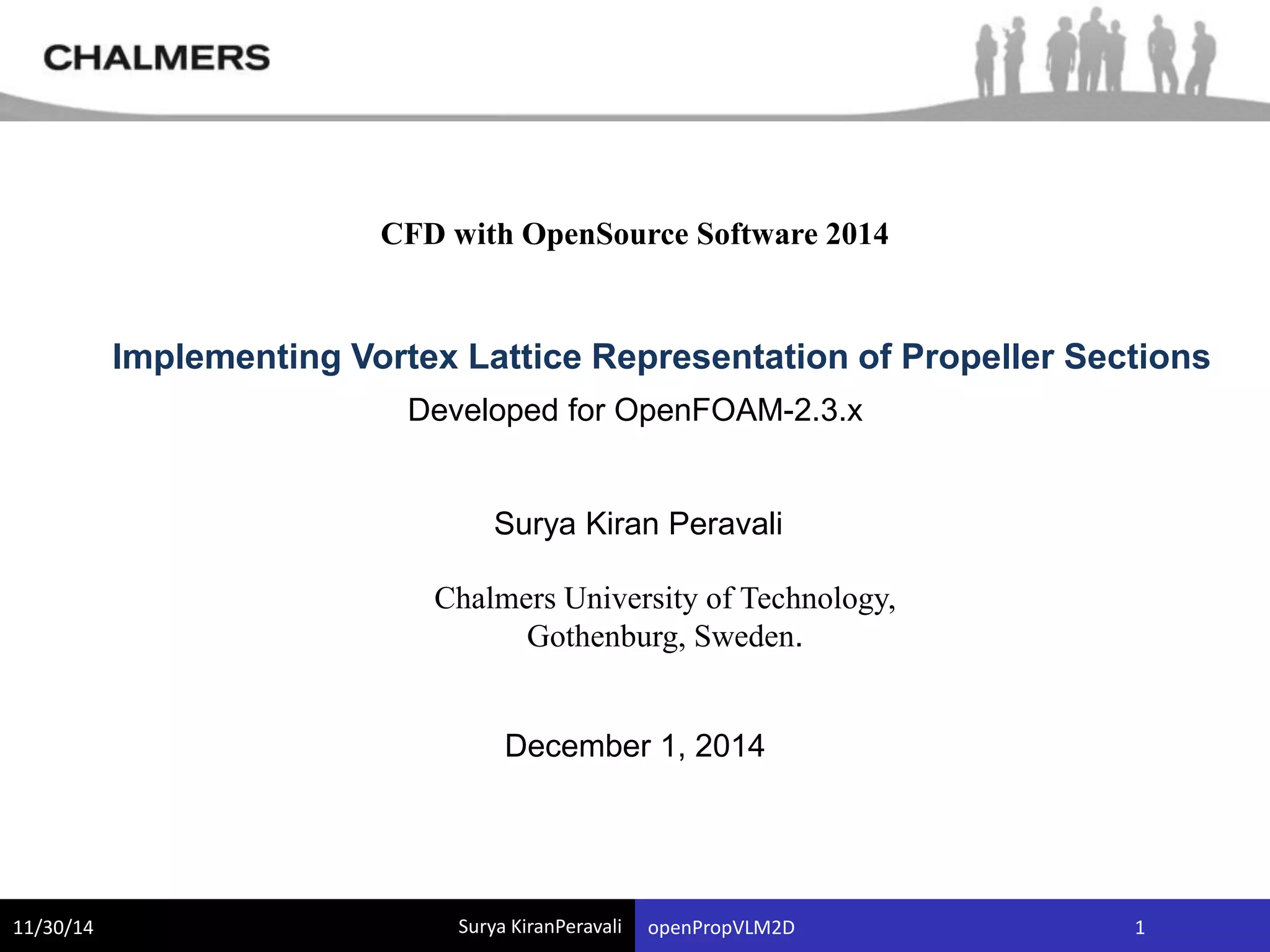 CHALMERS

CFD with OpenSource Software 2014

Implementing Vortex Lattice Representation of Propeller Sections
Developed for OpenFOAM-2.3.x

Surya Kiran Peravali

Chalmers University of Technology,
Gothenburg, Sweden.

December 1, 2014

11/30/14 Surya KiranPeravali openPropVLM2D 1